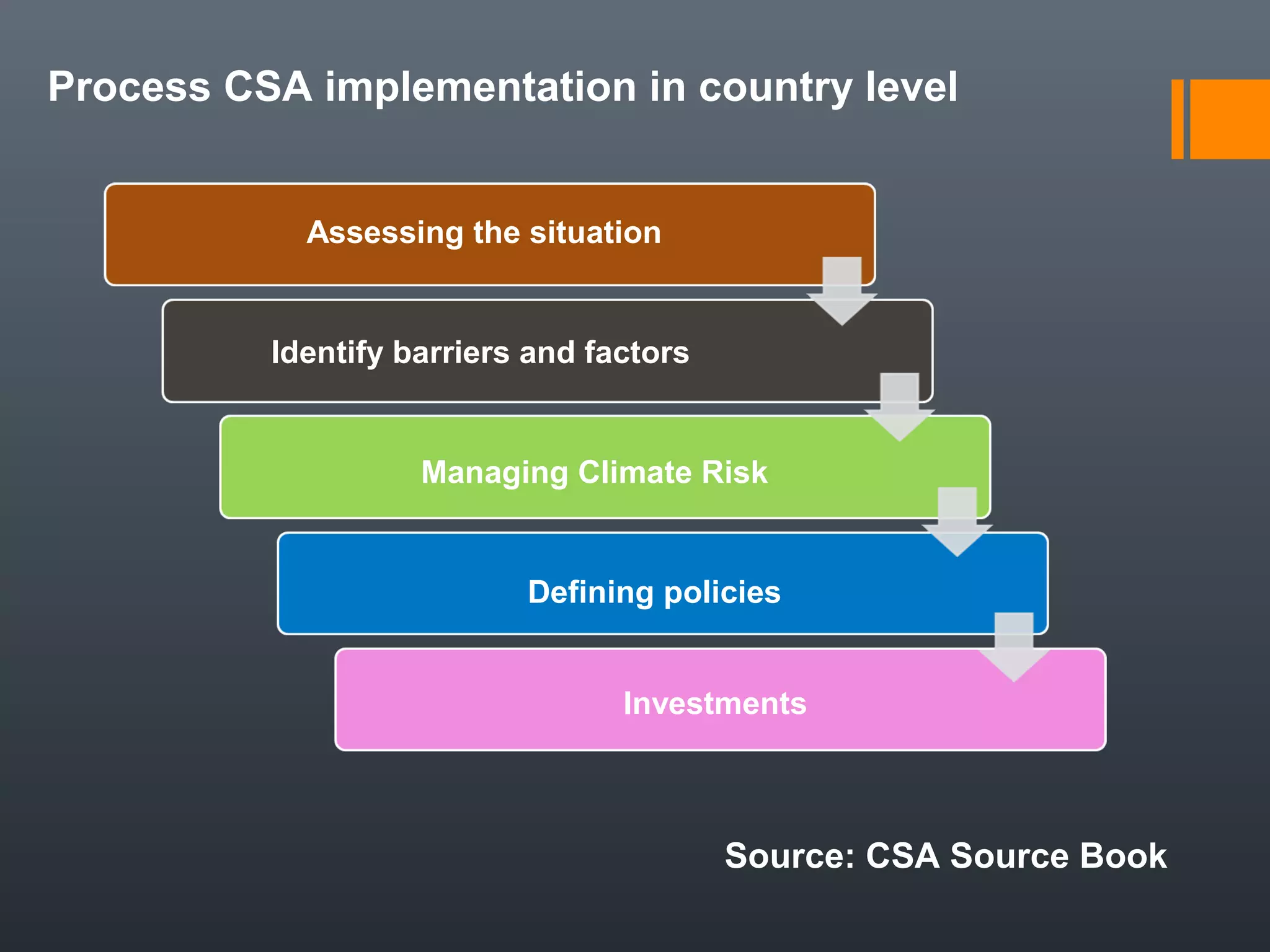 Process CSA implementation in country level

Assessing the situation

Identify barriers and factors

Managing Climate Risk

Defining policies

Investments

Source: CSA Source Book